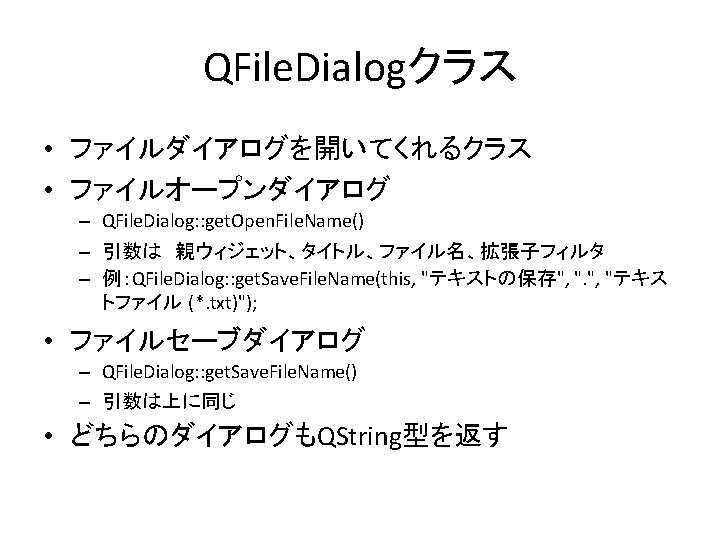 QFileDialogクラス

• ファイルダイアログを開いてくれるクラス
• ファイルオープンダイアログ
– QFileDialog::getOpenFileName()
– 引数は　親ウィジェット、タイトル、ファイル名、拡張子フィルタ
– 例：QFileDialog::getSaveFileName(this, "テキストの保存", ".", "テキストファイル (*.txt)");
• ファイルセーブダイアログ
– QFileDialog::getSaveFileName()
– 引数は上に同じ
• どちらのダイアログもQString型を返す